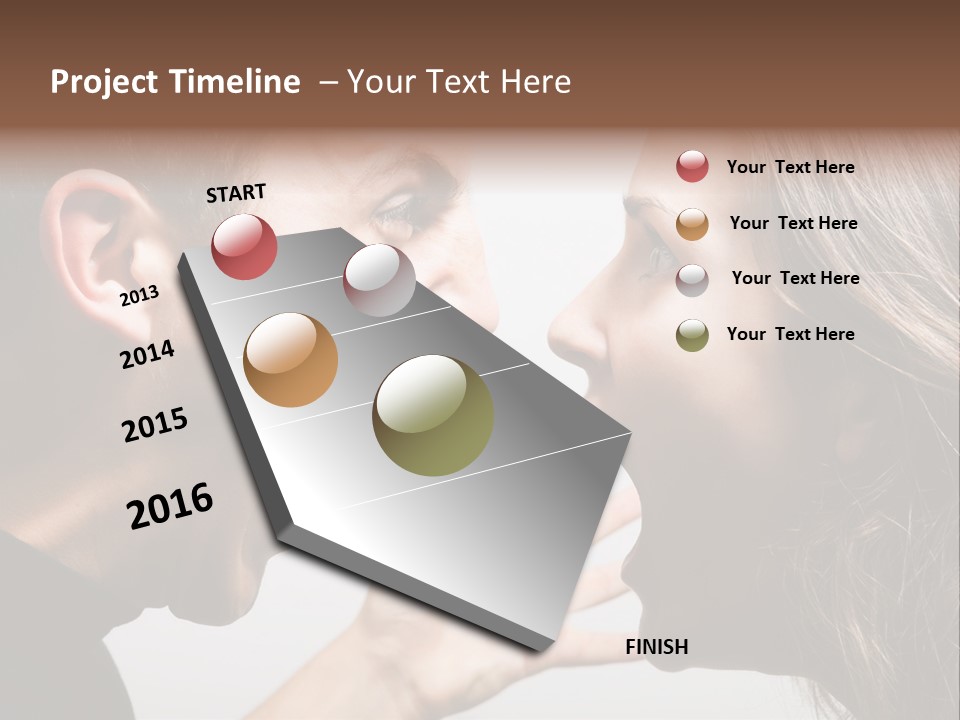 Project Timeline – Your Text Here

START

2013

2014

2015

2016

FINISH

Your Text Here

Your Text Here

Your Text Here

Your Text Here